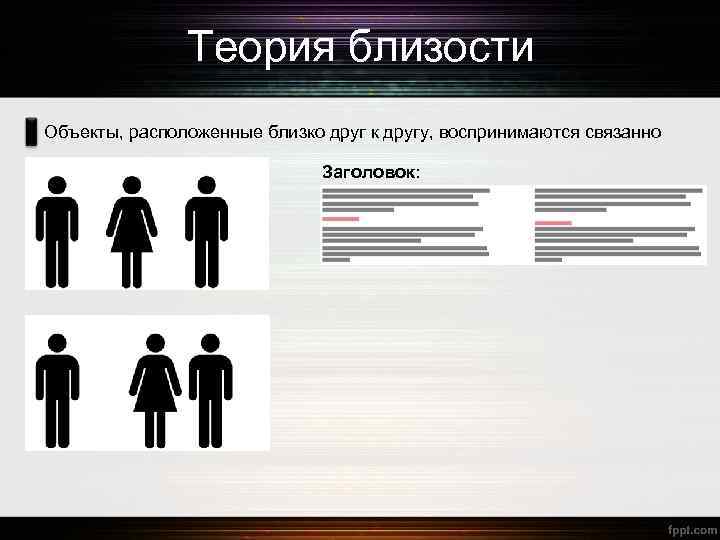 Теория близости

Объекты, расположенные близко друг к другу, воспринимаются связанно

Заголовок:

fppt.com